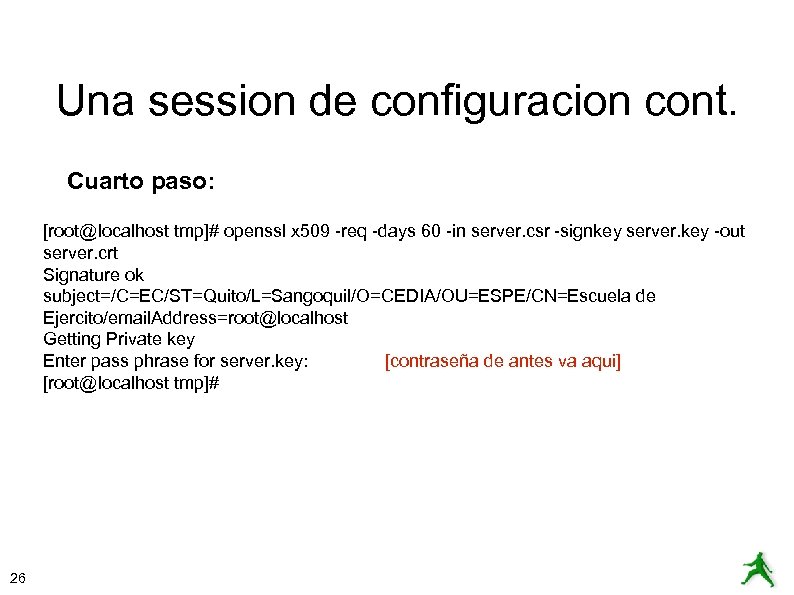 Una session de configuracion cont.

Cuarto paso:

[root@localhost tmp]# openssl x509 -req -days 60 -in server.csr -signkey server.key -out server.crt
Signature ok
subject=/C=EC/ST=Quito/L=Sangoquil/O=CEDIA/OU=ESPE/CN=Escuela de Ejercito/emailAddress=root@localhost
Getting Private key
Enter pass phrase for server.key: [contraseña de antes va aqui]
[root@localhost tmp]#

26